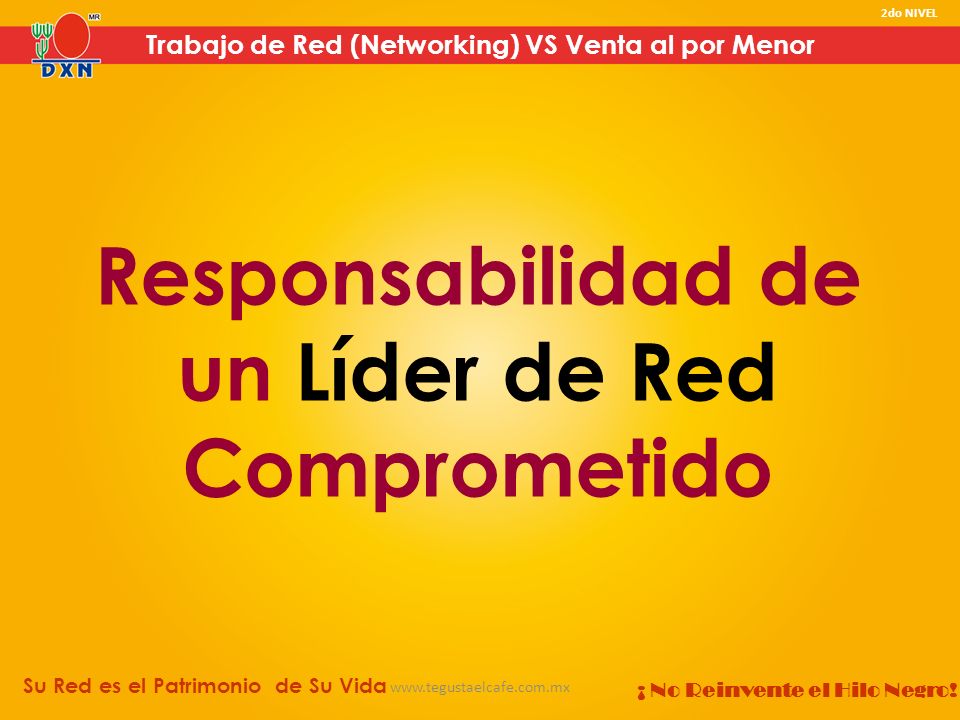 MR
DXN

2do NIVEL

Trabajo de Red (Networking) VS Venta al por Menor

Responsabilidad de un Líder de Red Comprometido

Su Red es el Patrimonio de Su Vida www.tegustaelcafe.com.mx

¡No Reinvente el Hilo Negro!